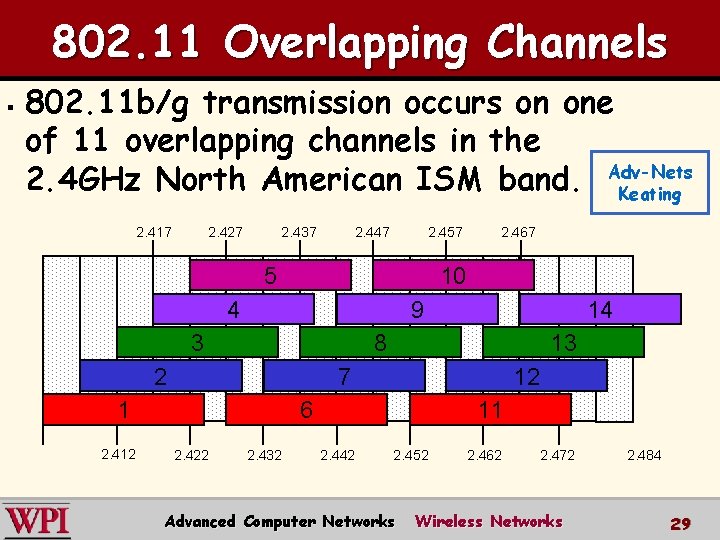 802.11 Overlapping Channels

▪ 802.11b/g transmission occurs on one of 11 overlapping channels in the 2.4GHz North American ISM band.

Adv-Nets Keating

2.417 2.427 2.437 2.447 2.457 2.467

5 10

4 9 14

3 8 13

2 7 12

1 6 11

2.412 2.422 2.432 2.442 2.452 2.462 2.472 2.484

WPI Advanced Computer Networks Wireless Networks 29